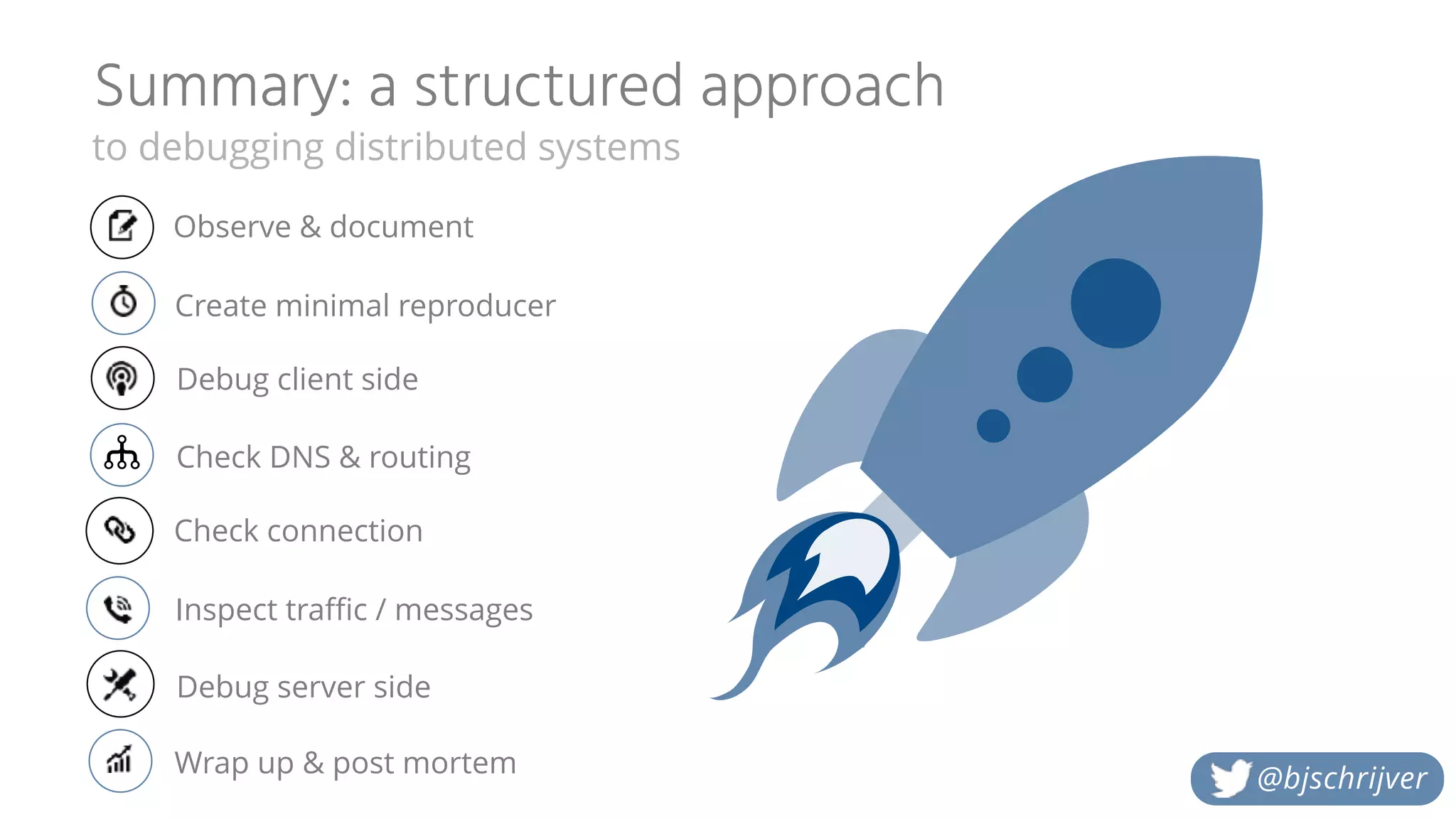 Summary: a structured approach
to debugging distributed systems

Observe & document

Create minimal reproducer

Debug client side

Check DNS & routing

Check connection

Inspect traffic / messages

Debug server side

Wrap up & post mortem

@bjschrijver